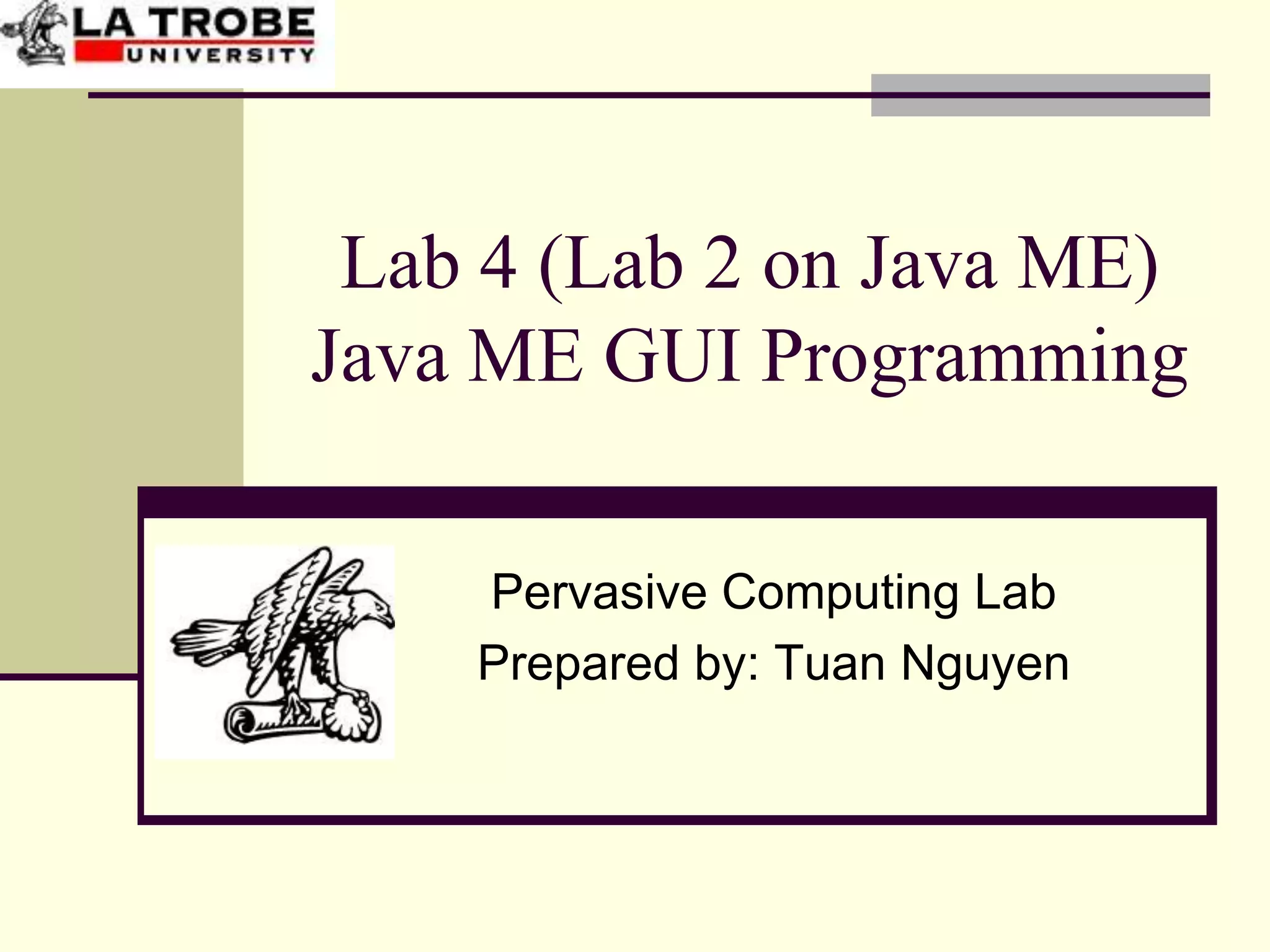 LA TROBE
UNIVERSITY

Lab 4 (Lab 2 on Java ME)
Java ME GUI Programming

Pervasive Computing Lab
Prepared by: Tuan Nguyen